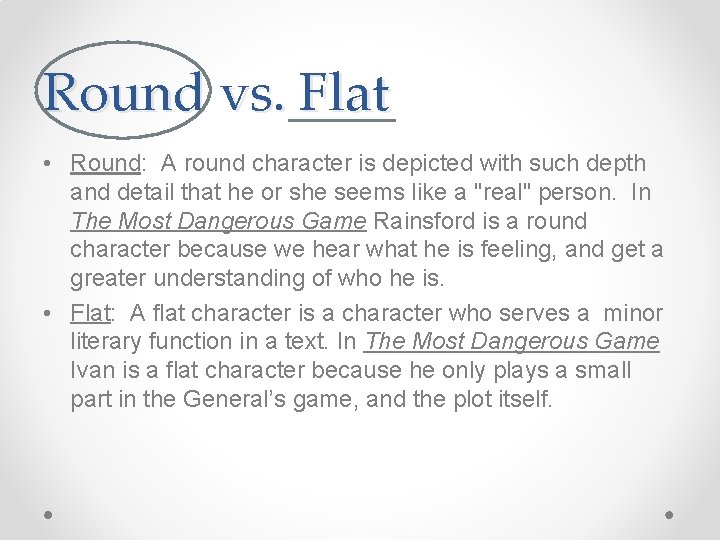 Round vs. Flat

• Round: A round character is depicted with such depth and detail that he or she seems like a "real" person. In The Most Dangerous Game Rainsford is a round character because we hear what he is feeling, and get a greater understanding of who he is.

• Flat: A flat character is a character who serves a minor literary function in a text. In The Most Dangerous Game Ivan is a flat character because he only plays a small part in the General's game, and the plot itself.